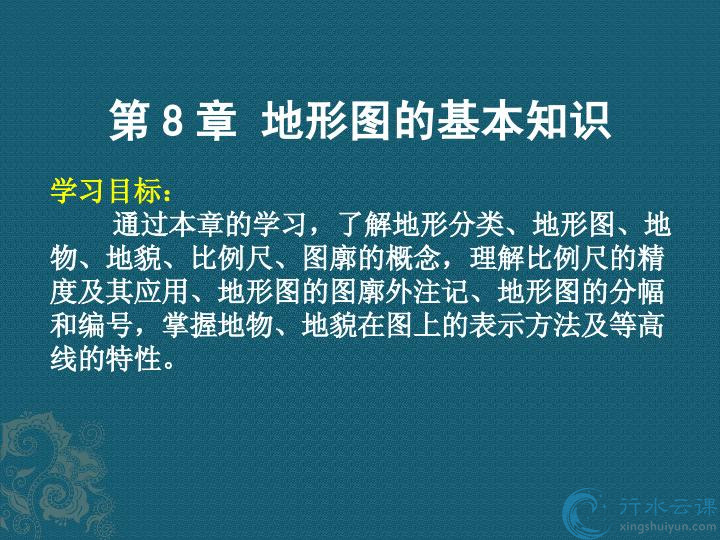 第 8 章 地形图的基本知识

学习目标：

通过本章的学习，了解地形分类、地形图、地物、地貌、比例尺、图廓的概念，理解比例尺的精度及其应用、地形图的图廓外注记、地形图的分幅和编号，掌握地物、地貌在图上的表示方法及等高线的特性。

行水云课
xingshuiyun.com